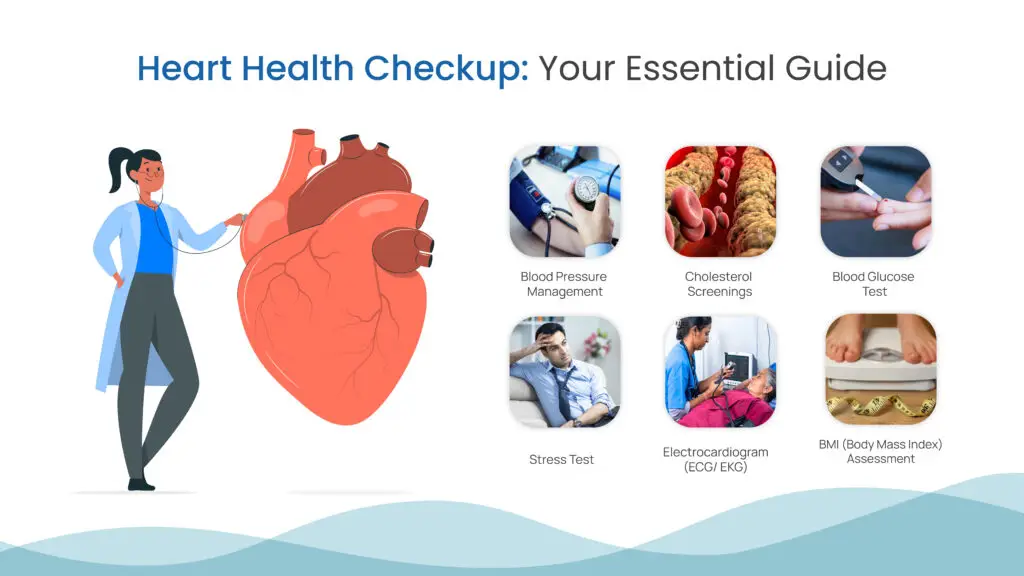 Heart Health Checkup: Your Essential Guide

Blood Pressure Management

Cholesterol Screenings

Blood Glucose Test

Stress Test

Electrocardiogram (ECG/ EKG)

BMI (Body Mass Index) Assessment